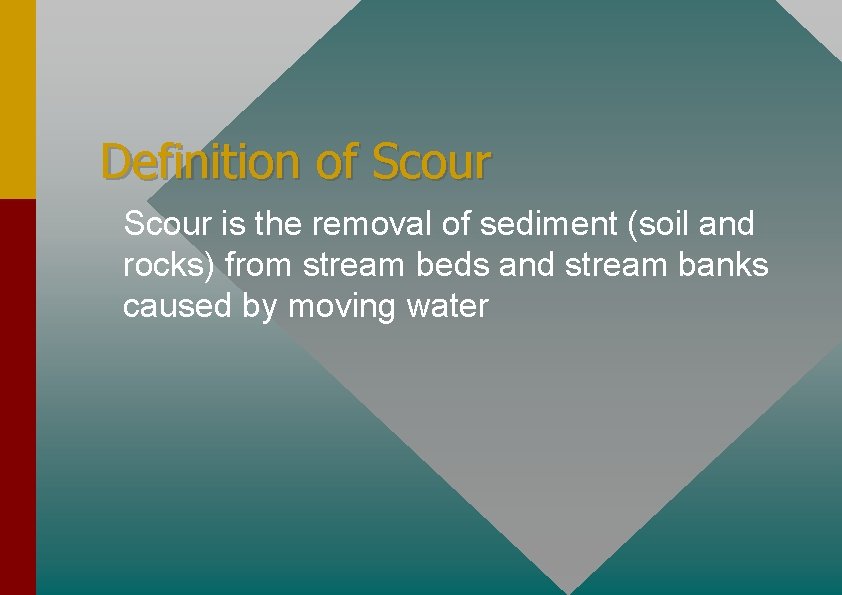 Definition of Scour

Scour is the removal of sediment (soil and rocks) from stream beds and stream banks caused by moving water